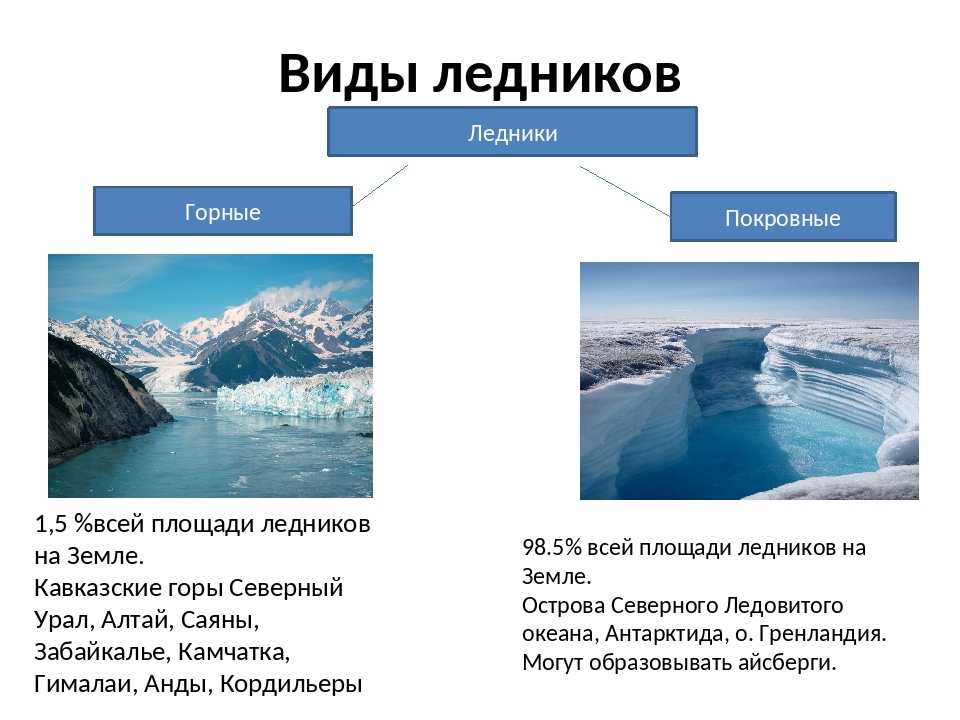 Виды ледников

Ледники

Горные

Покровные

1,5 %всей площади ледников на Земле.
Кавказские горы Северный Урал, Алтай, Саяны, Забайкалье, Камчатка, Гималаи, Анды, Кордильеры

98.5% всей площади ледников на Земле.
Острова Северного Ледовитого океана, Антарктида, о. Гренландия.
Могут образовывать айсберги.